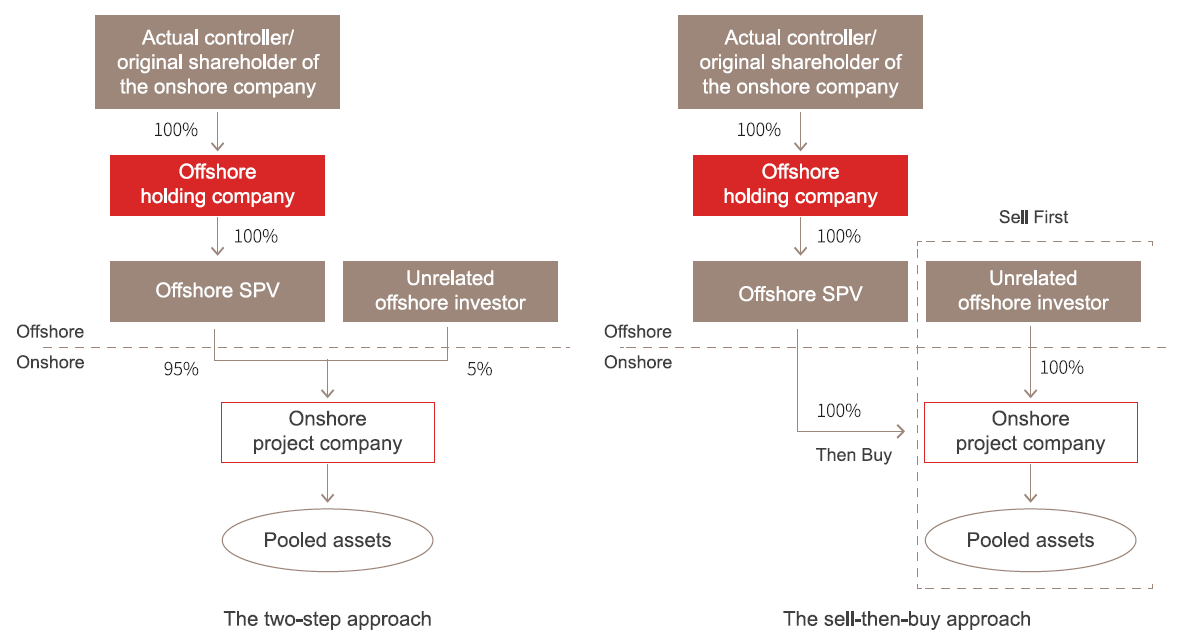 Actual controller/ original shareholder of the onshore company

100%

Offshore holding company

100%

Offshore SPV

Unrelated offshore investor

Offshore

Onshore

95%

5%

Onshore project company

Pooled assets

The two-step approach

Actual controller/ original shareholder of the onshore company

100%

Offshore holding company

100%

Sell First

Offshore SPV

Unrelated offshore investor

Offshore

Onshore

100%

100%

Then Buy

Onshore project company

Pooled assets

The sell-then-buy approach